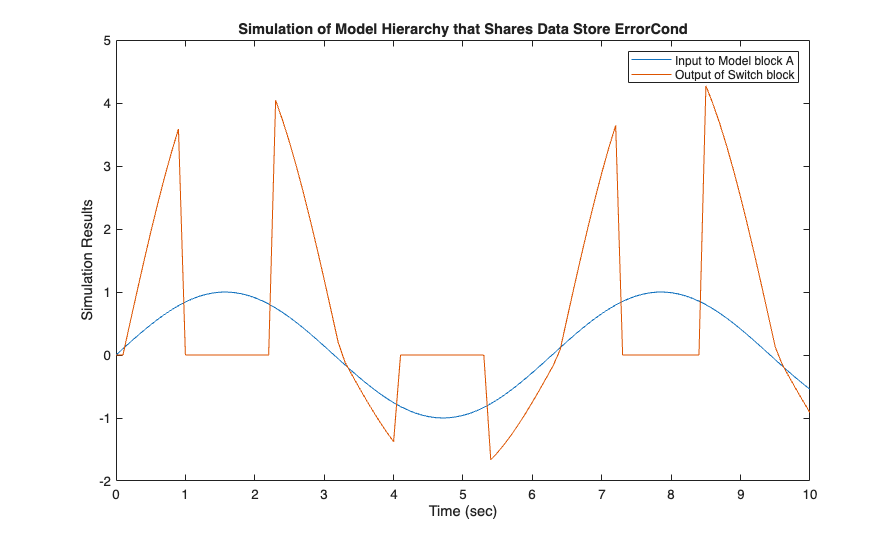 Simulation of Model Hierarchy that Shares Data Store ErrorCond

Input to Model block A
Output of Switch block

Simulation Results

5
4
3
2
1
0
-1
-2

0 1 2 3 4 5 6 7 8 9 10

Time (sec)